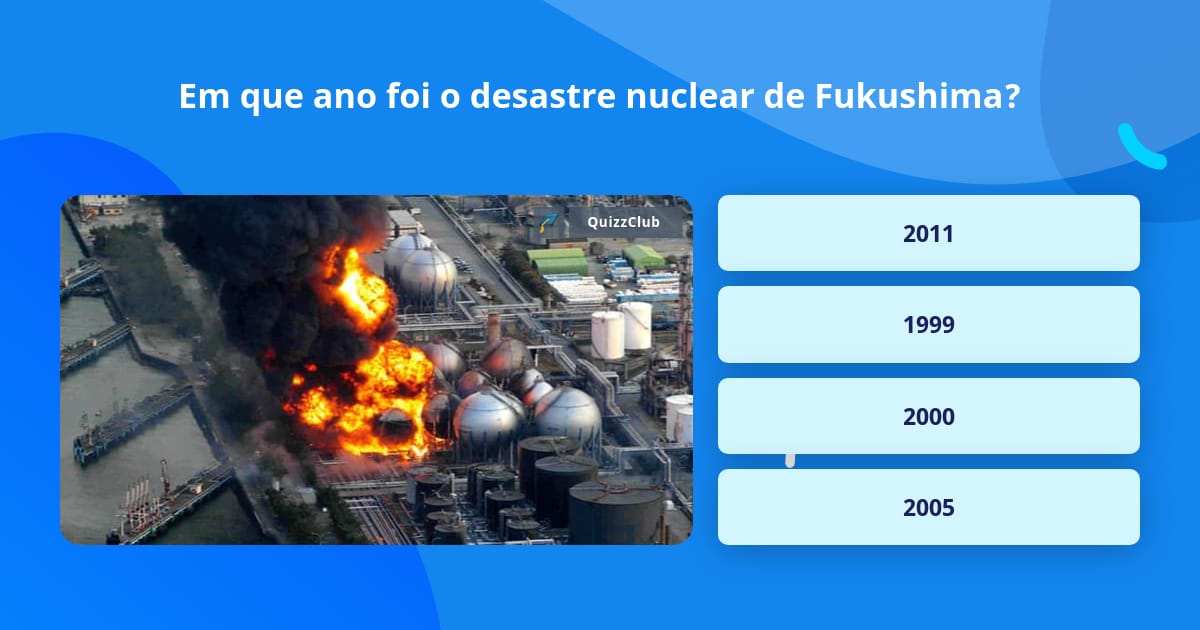 Em que ano foi o desastre nuclear de Fukushima?

QuizzClub

2011

1999

2000

2005